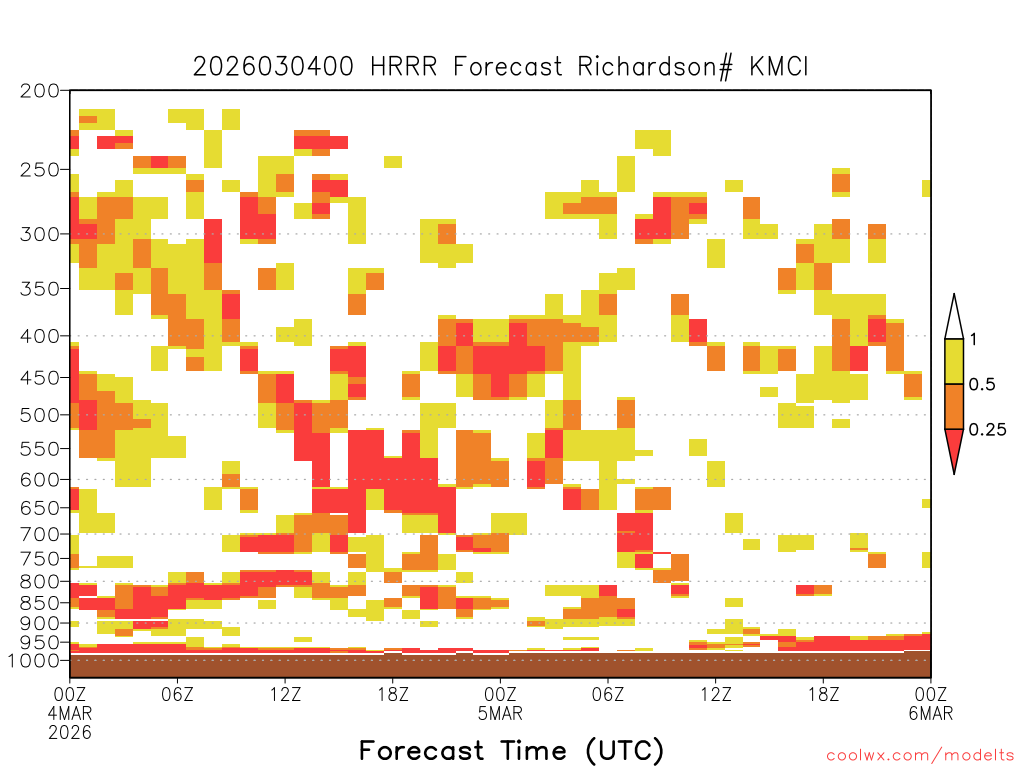 2026030400 HRRR Forecast Richardson# KMCI

200
250
300
350
400
450
500
550
600
650
700
750
800
850
900
950
1000

1
0.5
0.25

00Z 4MAR 2026
06Z
12Z
18Z
00Z 5MAR
06Z
12Z
18Z
00Z 6MAR

Forecast Time (UTC)

coolwx.com/modelts